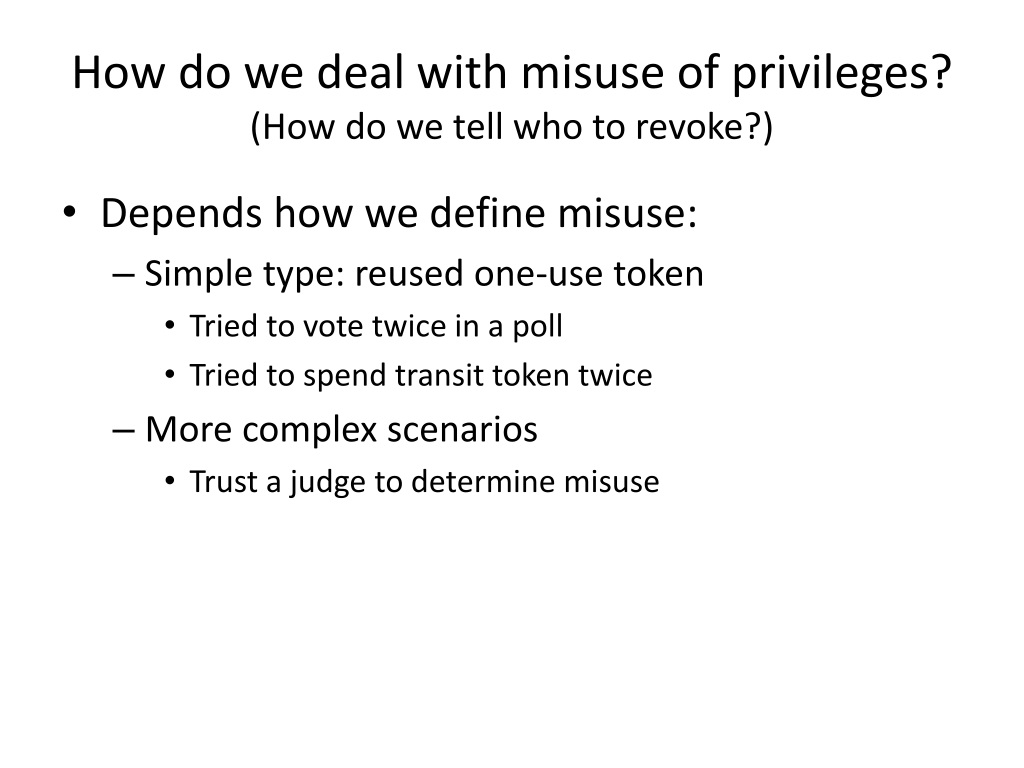 How do we deal with misuse of privileges?
(How do we tell who to revoke?)

• Depends how we define misuse:
– Simple type: reused one-use token
• Tried to vote twice in a poll
• Tried to spend transit token twice
– More complex scenarios
• Trust a judge to determine misuse